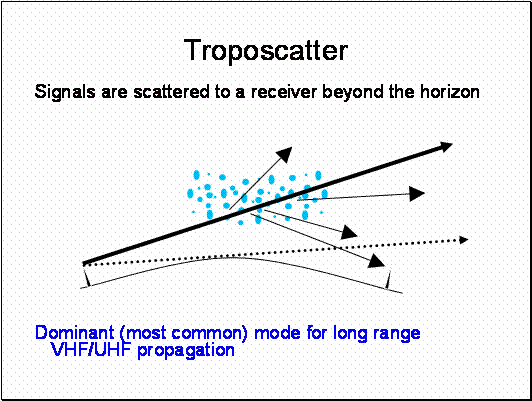 Troposcatter

Signals are scattered to a receiver beyond the horizon

Dominant (most common) mode for long range VHF/UHF propagation